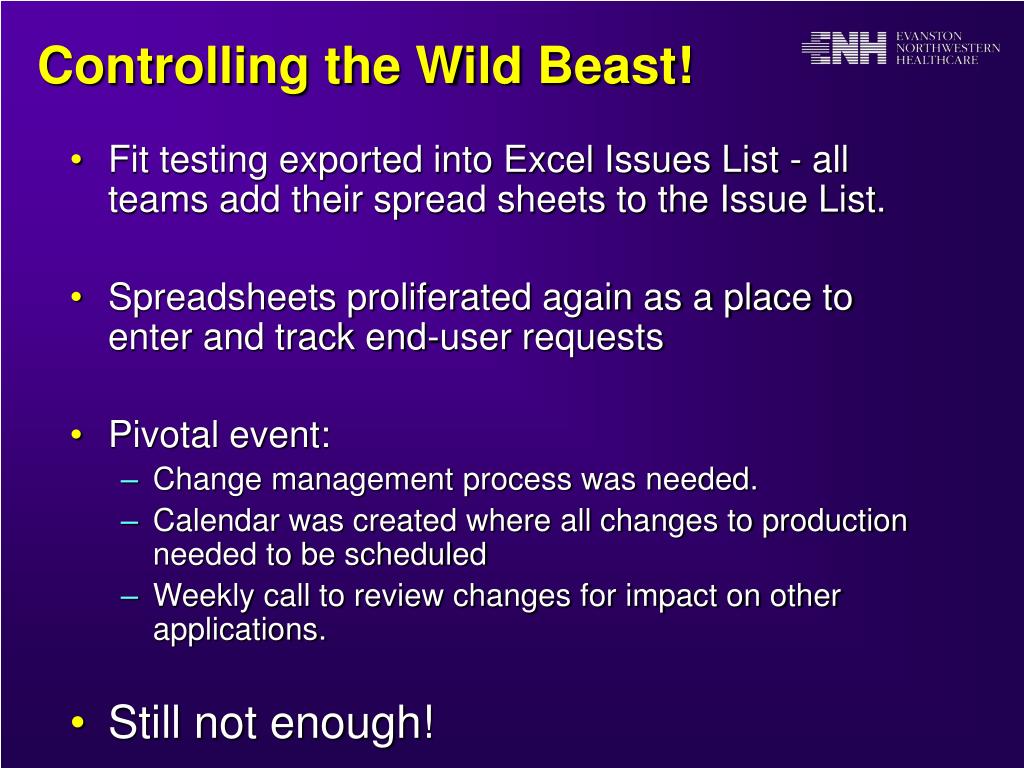 Controlling the Wild Beast!

ENH EVANSTON NORTHWESTERN HEALTHCARE

• Fit testing exported into Excel Issues List - all teams add their spread sheets to the Issue List.

• Spreadsheets proliferated again as a place to enter and track end-user requests

• Pivotal event:
– Change management process was needed.
– Calendar was created where all changes to production needed to be scheduled
– Weekly call to review changes for impact on other applications.

• Still not enough!